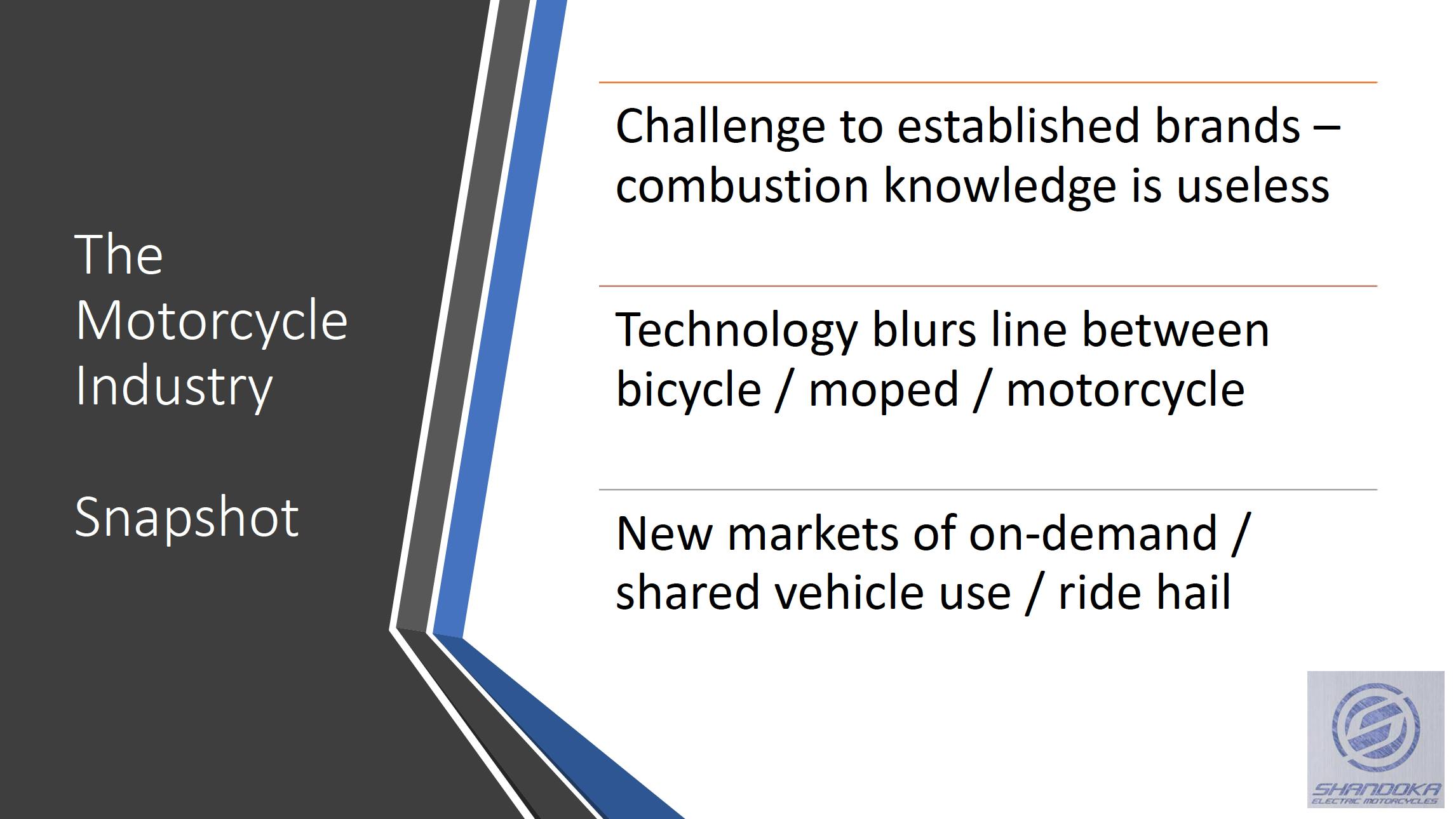 The Motorcycle Industry

Snapshot

Challenge to established brands – combustion knowledge is useless

Technology blurs line between bicycle / moped / motorcycle

New markets of on-demand / shared vehicle use / ride hail

SHANDOKA
ELECTRIC MOTORCYCLES